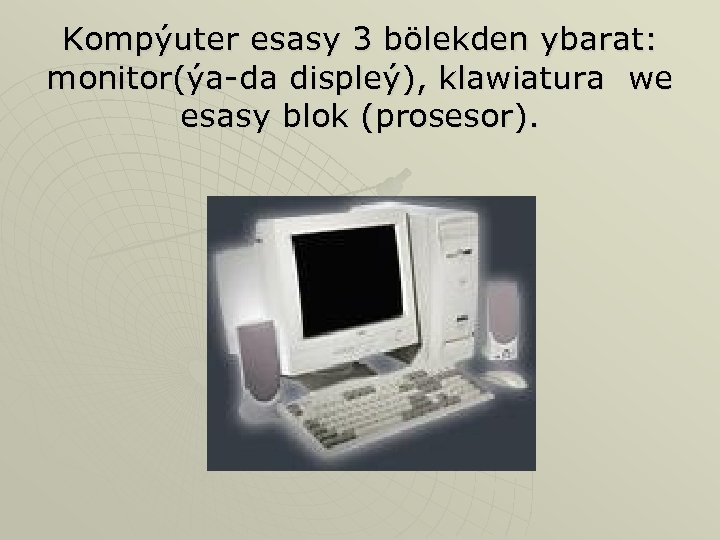 Kompýuter esasy 3 bölekden ybarat: monitor(ýa-da displeý), klawiatura we esasy blok (prosesor).